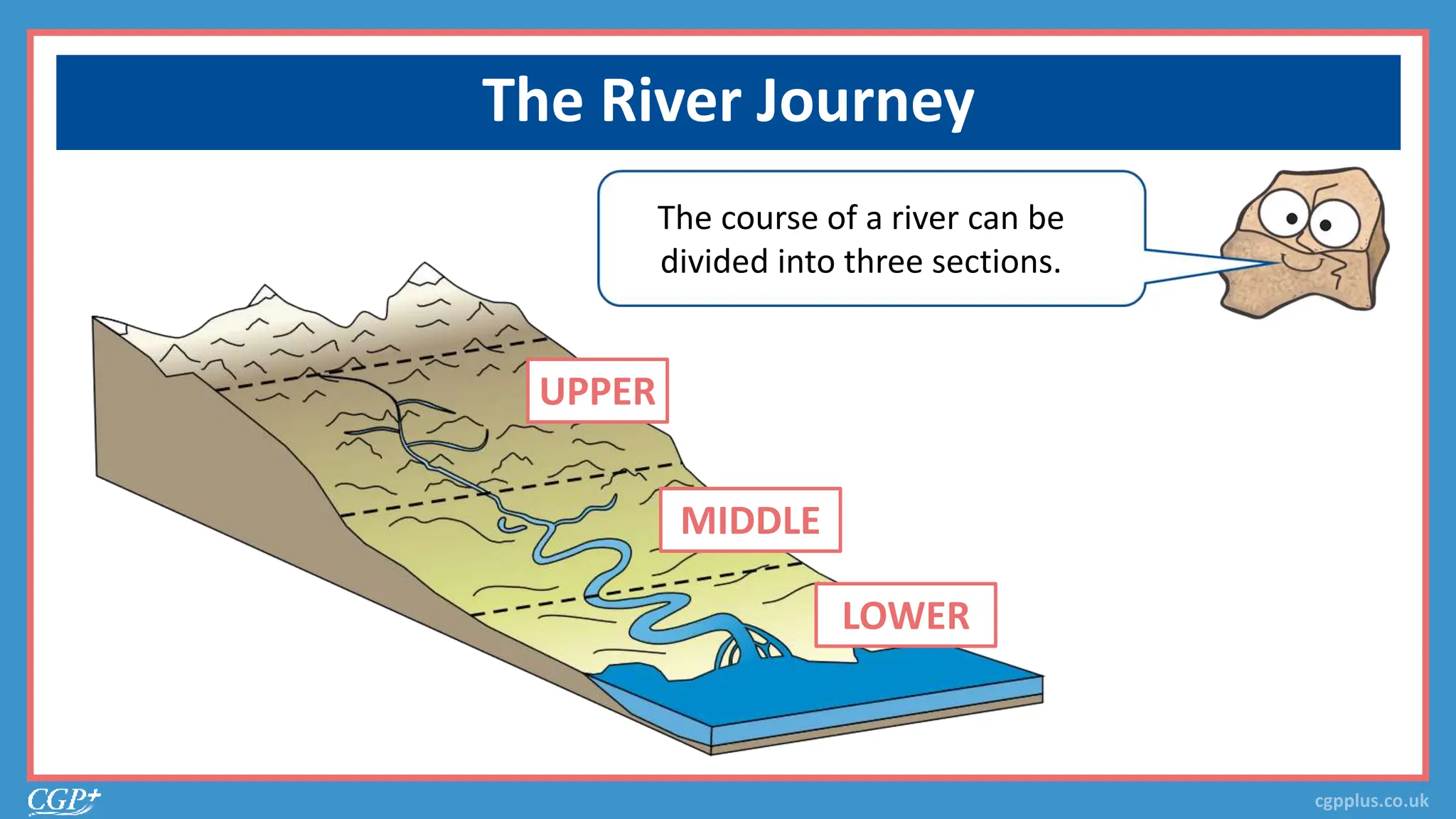 The River Journey

The course of a river can be divided into three sections.

UPPER

MIDDLE

LOWER

CGP+

cgpplus.co.uk